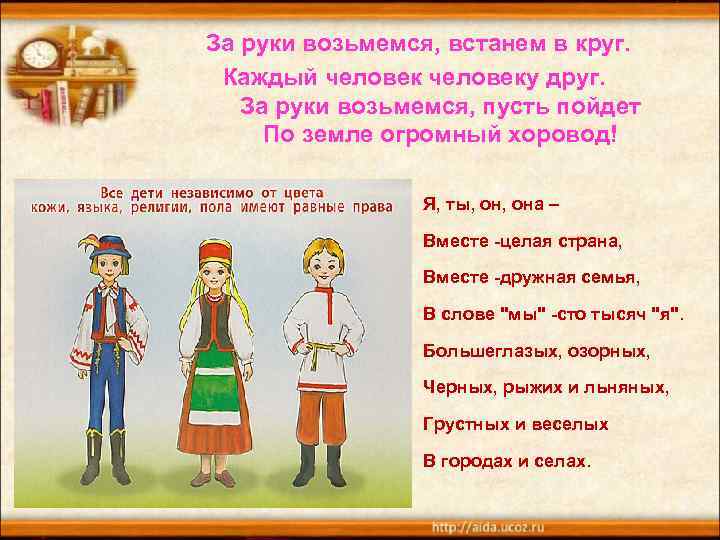 За руки возьмемся, встанем в круг.
Каждый человек человеку друг.
За руки возьмемся, пусть пойдет
По земле огромный хоровод!

Все дети независимо от цвета кожи, языка, религии, пола имеют равные права

Я, ты, он, она –
Вместе -целая страна,
Вместе -дружная семья,
В слове "мы" -сто тысяч "я".
Большеглазых, озорных,
Черных, рыжих и льняных,
Грустных и веселых
В городах и селах.

http://aida.ucoz.ru